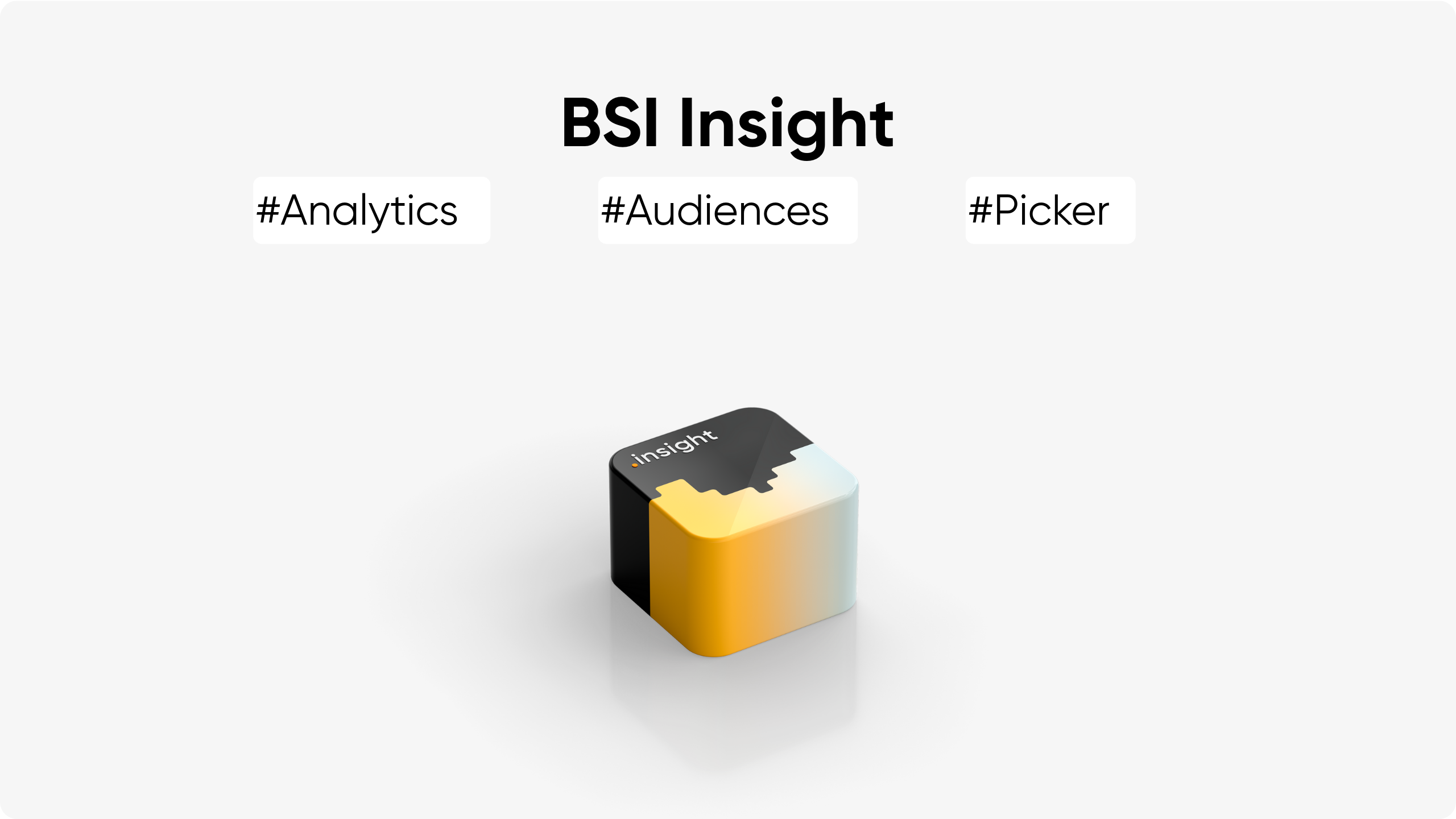 BSI Insight

#Analytics

#Audiences

#Picker

.insight